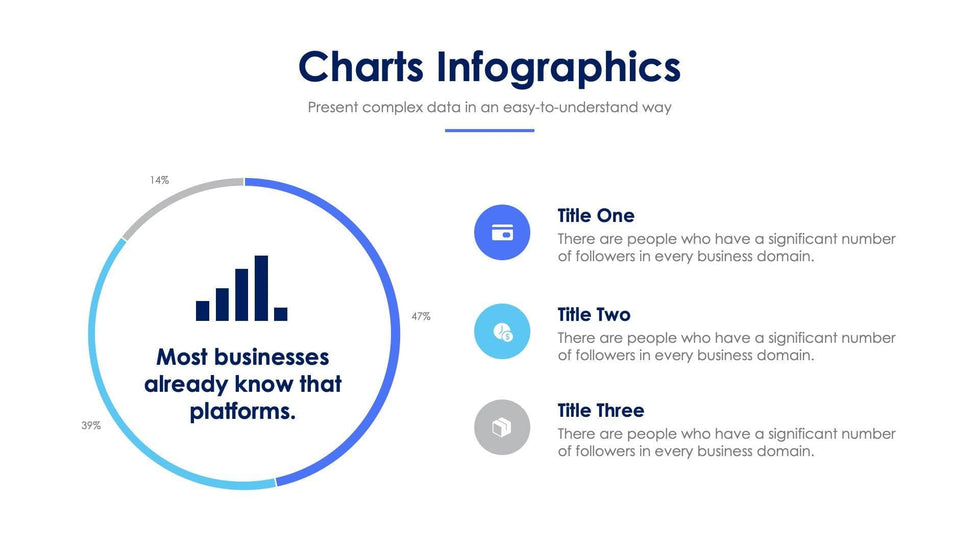 Charts Infographics

Present complex data in an easy-to-understand way

14%

47%

39%

Most businesses already know that platforms.

Title One

There are people who have a significant number of followers in every business domain.

Title Two

There are people who have a significant number of followers in every business domain.

Title Three

There are people who have a significant number of followers in every business domain.